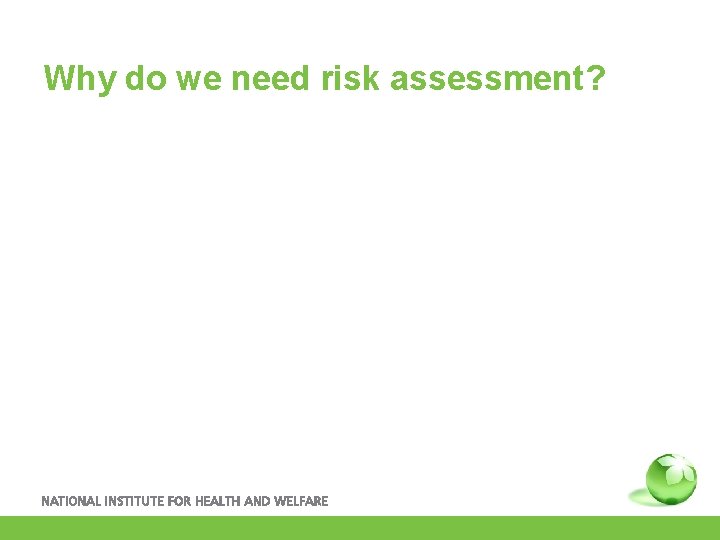 Why do we need risk assessment?

NATIONAL INSTITUTE FOR HEALTH AND WELFARE